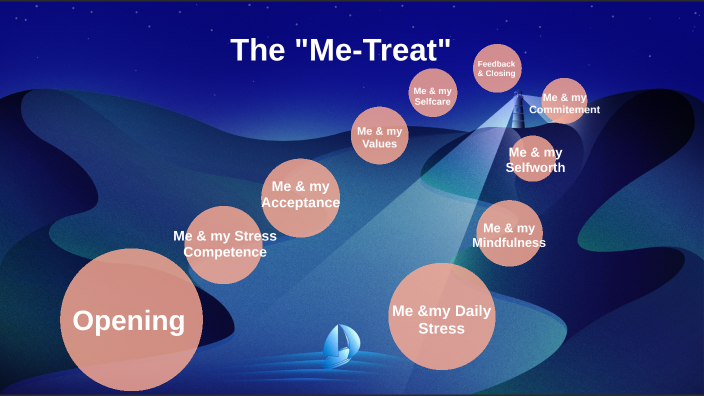 The "Me-Treat"

Opening

Me & my Stress Competence

Me & my Acceptance

Me & my Values

Me & my Selfcare

Feedback & Closing

Me & my Commitement

Me & my Selfworth

Me & my Mindfulness

Me &my Daily Stress